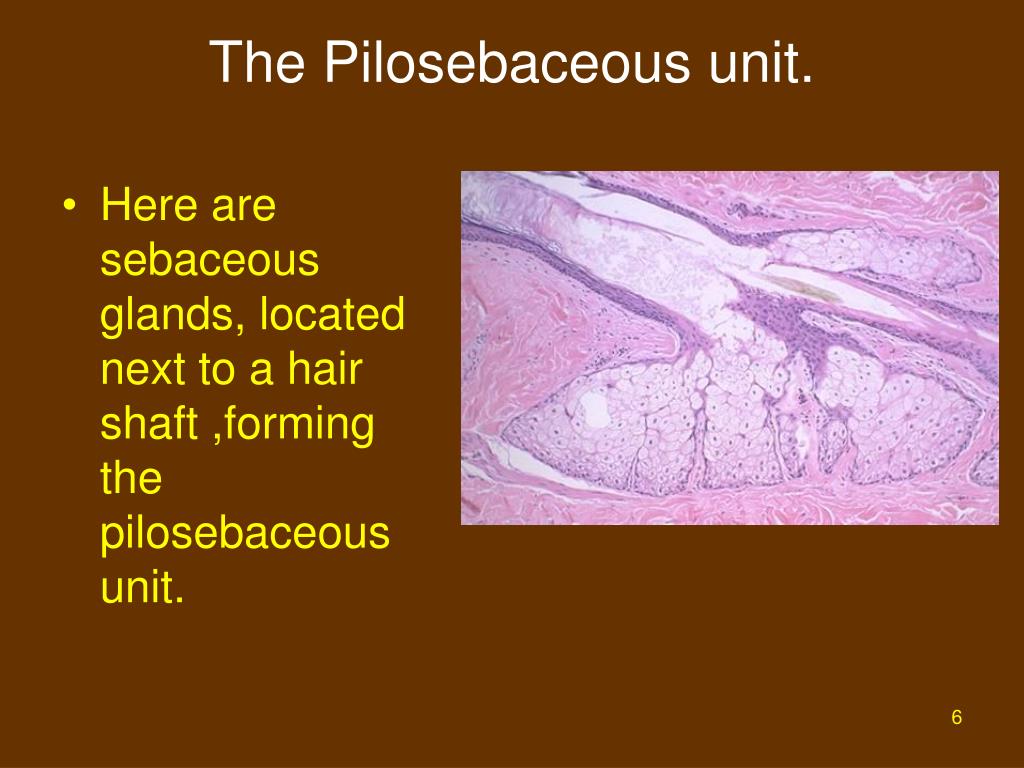 The Pilosebaceous unit.

• Here are sebaceous glands, located next to a hair shaft ,forming the pilosebaceous unit.

6